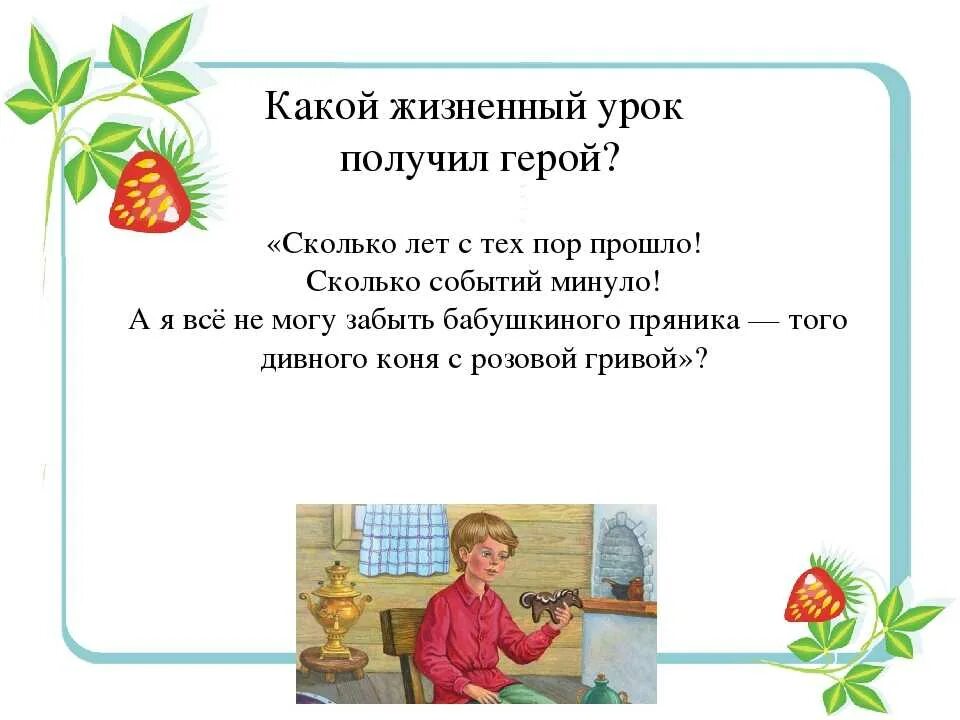 Какой жизненный урок получил герой?

«Сколько лет с тех пор прошло! Сколько событий минуло! А я всё не могу забыть бабушкиного пряника — того дивного коня с розовой гривой»?